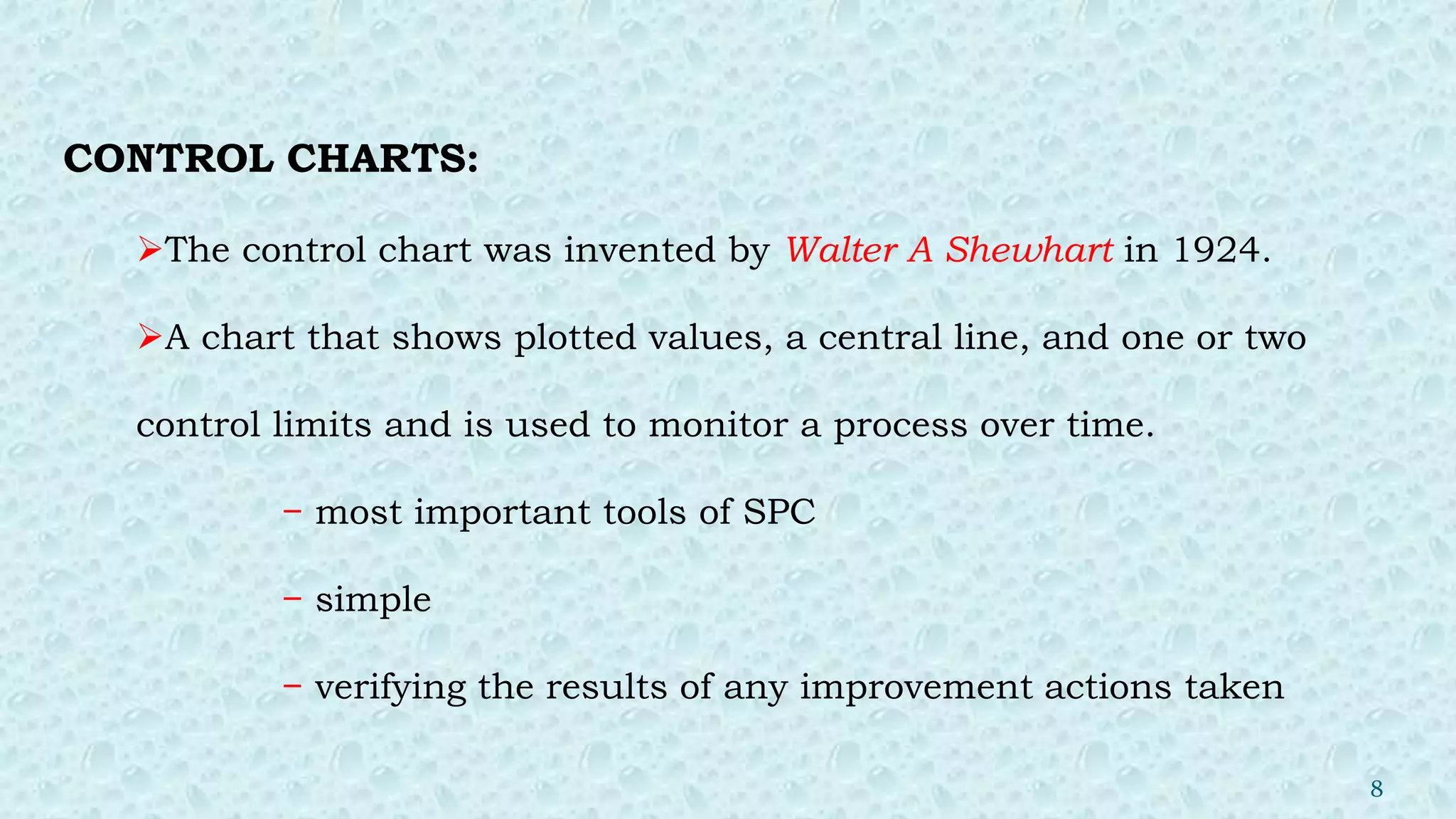 CONTROL CHARTS:

➢The control chart was invented by Walter A Shewhart in 1924.

➢A chart that shows plotted values, a central line, and one or two control limits and is used to monitor a process over time.

– most important tools of SPC

– simple

– verifying the results of any improvement actions taken

8